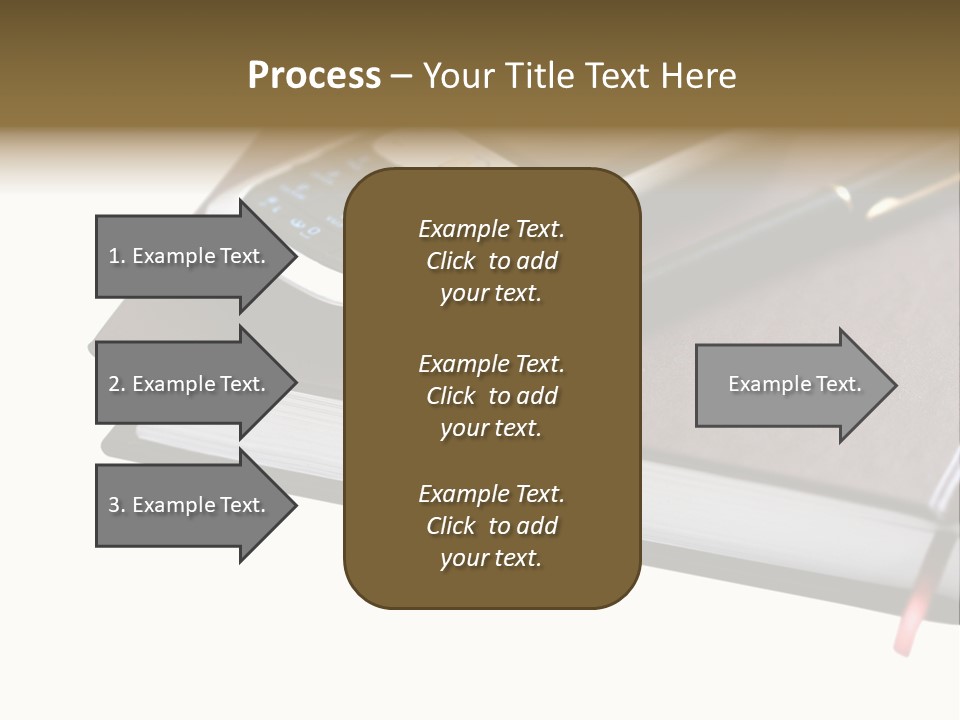 Process – Your Title Text Here

1. Example Text.

2. Example Text.

3. Example Text.

Example Text. Click to add your text.

Example Text. Click to add your text.

Example Text. Click to add your text.

Example Text.